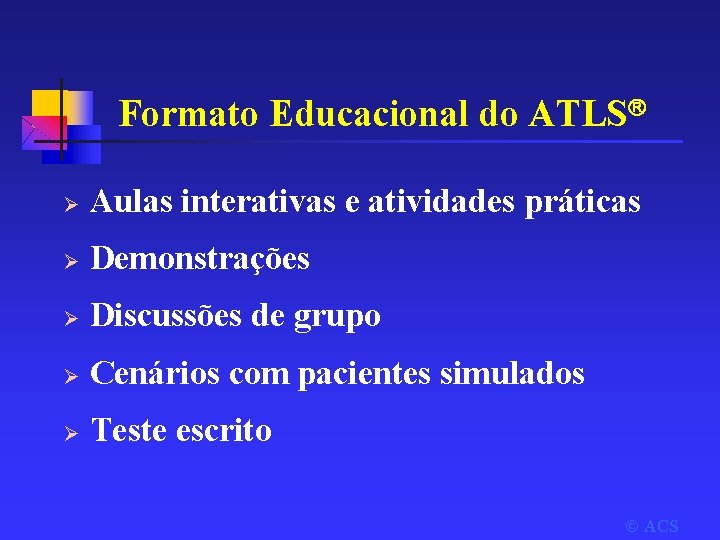 Formato Educacional do ATLS®

➢ Aulas interativas e atividades práticas
➢ Demonstrações
➢ Discussões de grupo
➢ Cenários com pacientes simulados
➢ Teste escrito

© ACS